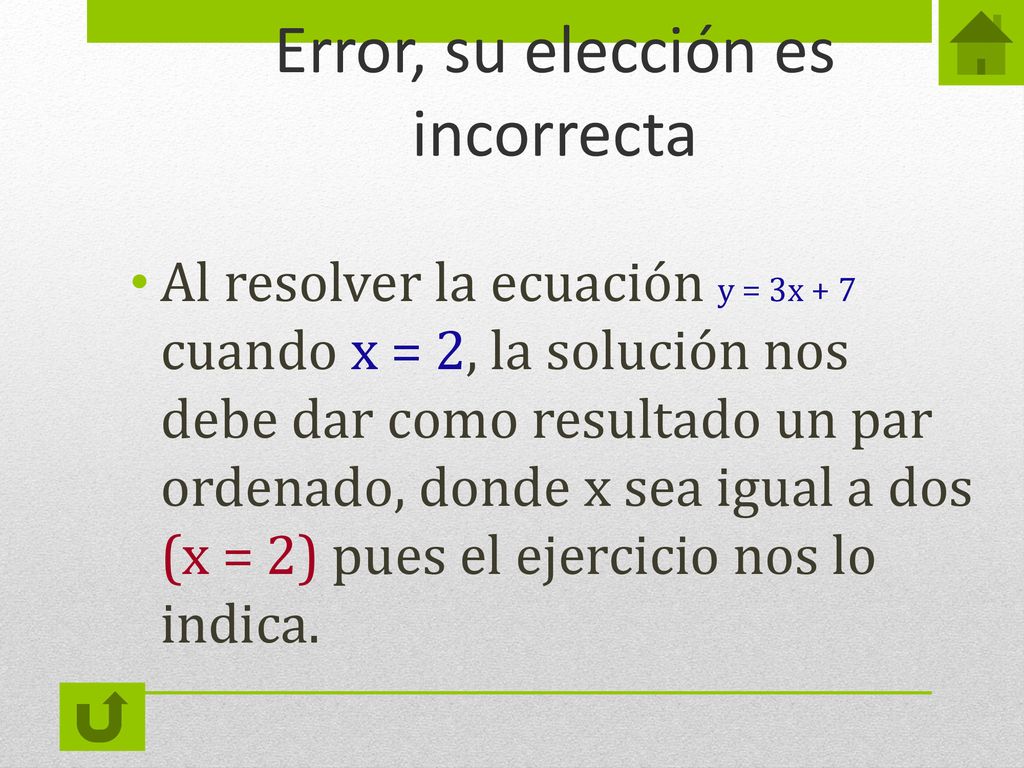 Error, su elección es incorrecta

• Al resolver la ecuación $y = 3x + 7$ cuando $x = 2$, la solución nos debe dar como resultado un par ordenado, donde x sea igual a dos $(x = 2)$ pues el ejercicio nos lo indica.